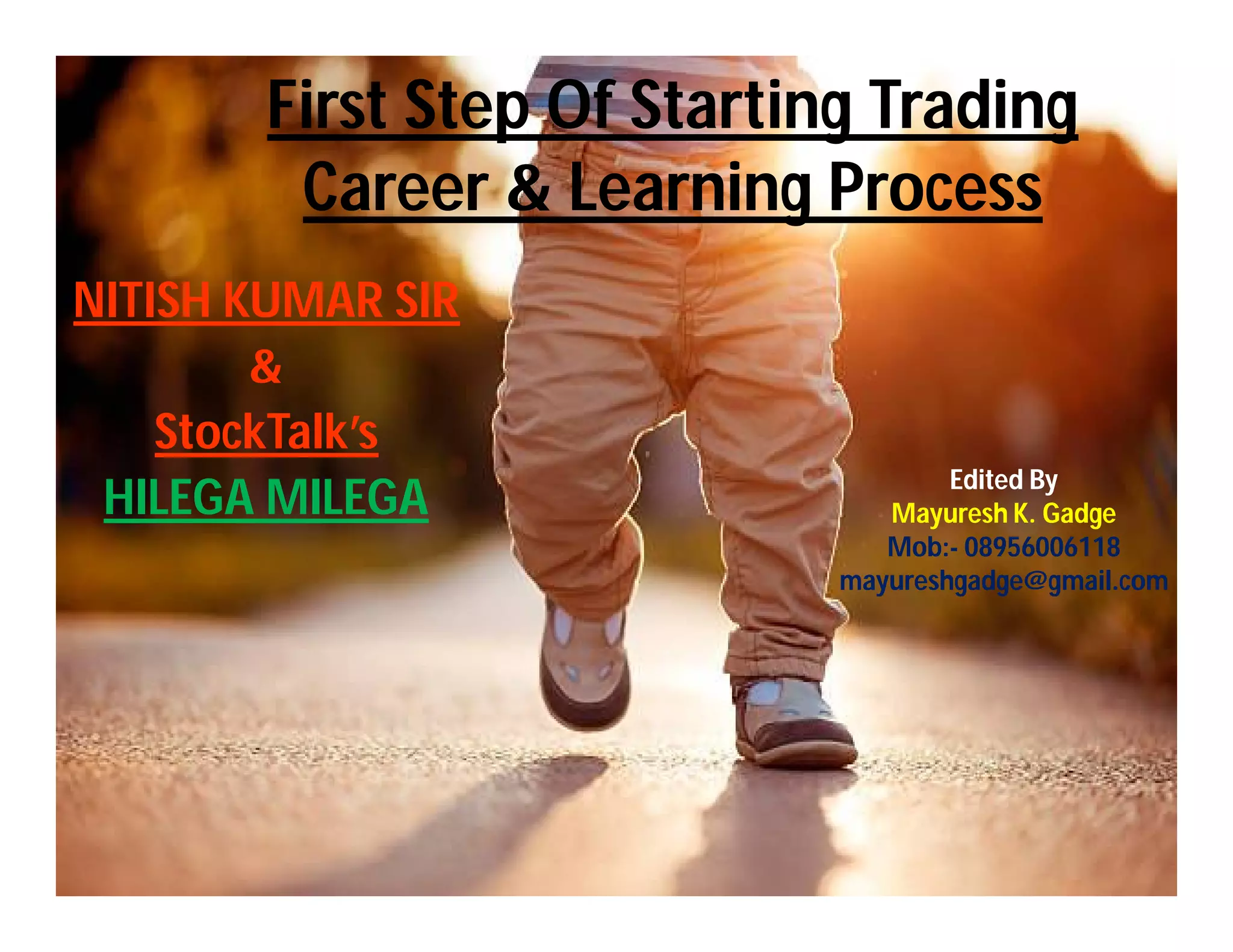 First Step Of Starting Trading Career & Learning Process

NITISH KUMAR SIR
&
StockTalk's
HILEGA MILEGA

Edited By
Mayuresh K. Gadge
Mob:- 08956006118
mayureshgadge@gmail.com